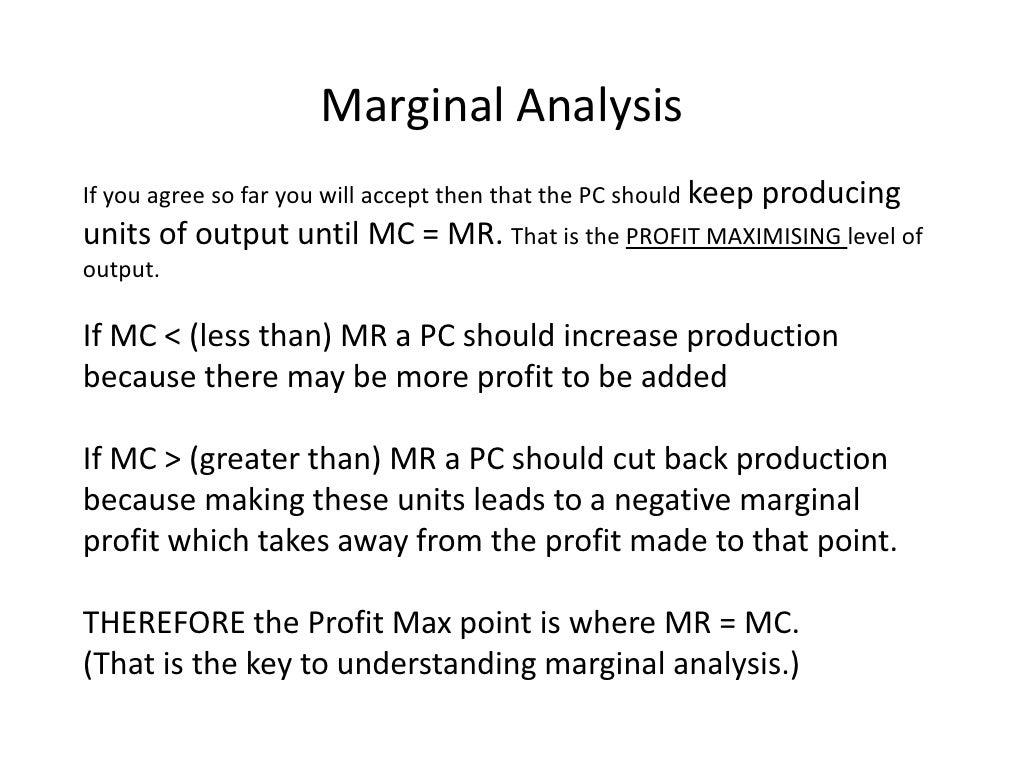 Marginal Analysis

If you agree so far you will accept then that the PC should keep producing units of output until MC = MR. That is the PROFIT MAXIMISING level of output.

If MC < (less than) MR a PC should increase production because there may be more profit to be added

If MC > (greater than) MR a PC should cut back production because making these units leads to a negative marginal profit which takes away from the profit made to that point.

THEREFORE the Profit Max point is where MR = MC.
(That is the key to understanding marginal analysis.)